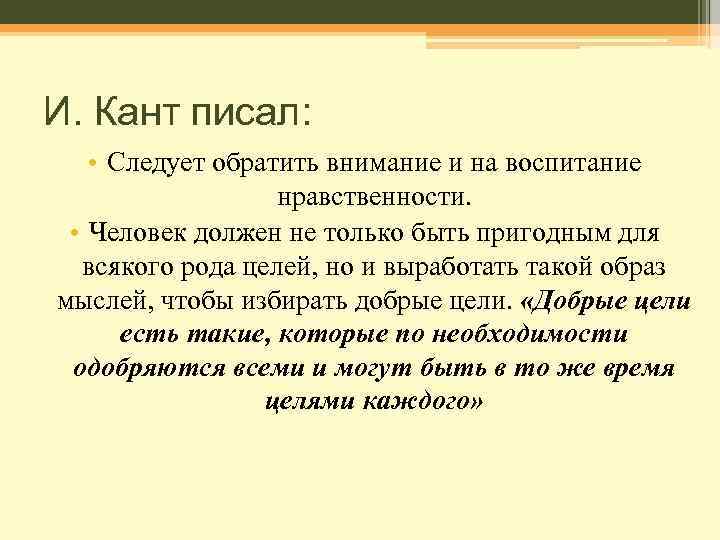 И. Кант писал:

• Следует обратить внимание и на воспитание нравственности.

• Человек должен не только быть пригодным для всякого рода целей, но и выработать такой образ мыслей, чтобы избирать добрые цели. «Добрые цели есть такие, которые по необходимости одобряются всеми и могут быть в то же время целями каждого»